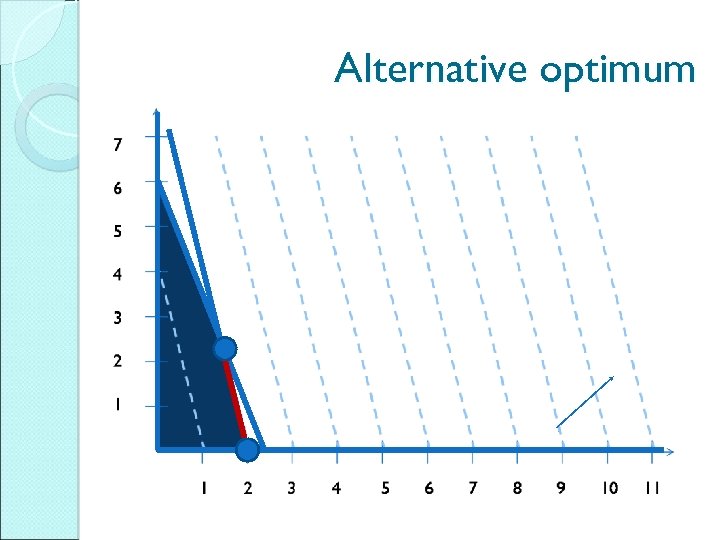 Alternative optimum

7
6
5
4
3
2
1

1 2 3 4 5 6 7 8 9 10 11